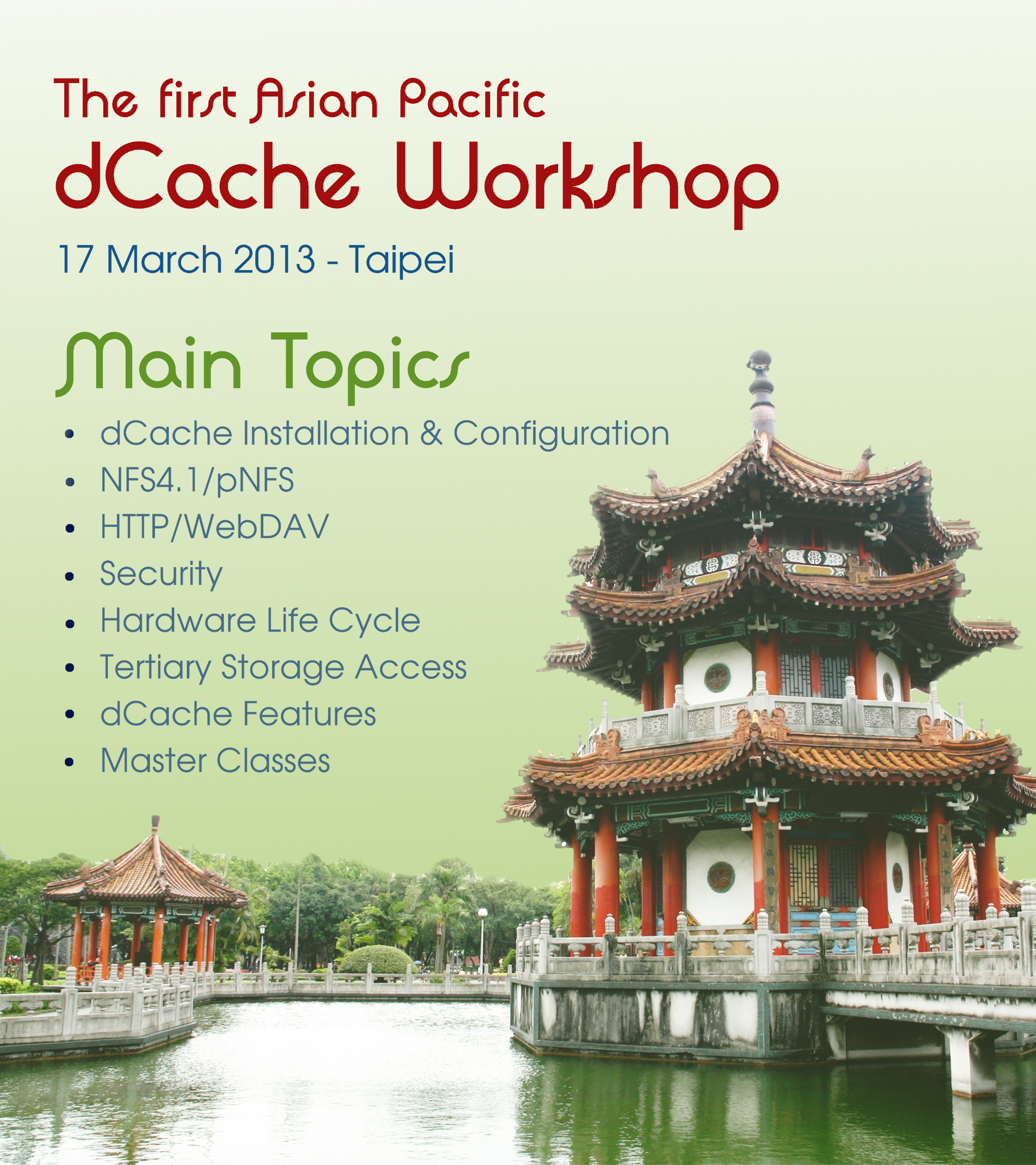 The first Asian Pacific
dCache Workshop
17 March 2013 - Taipei

Main Topics
• dCache Installation & Configuration
• NFS4.1/pNFS
• HTTP/WebDAV
• Security
• Hardware Life Cycle
• Tertiary Storage Access
• dCache Features
• Master Classes